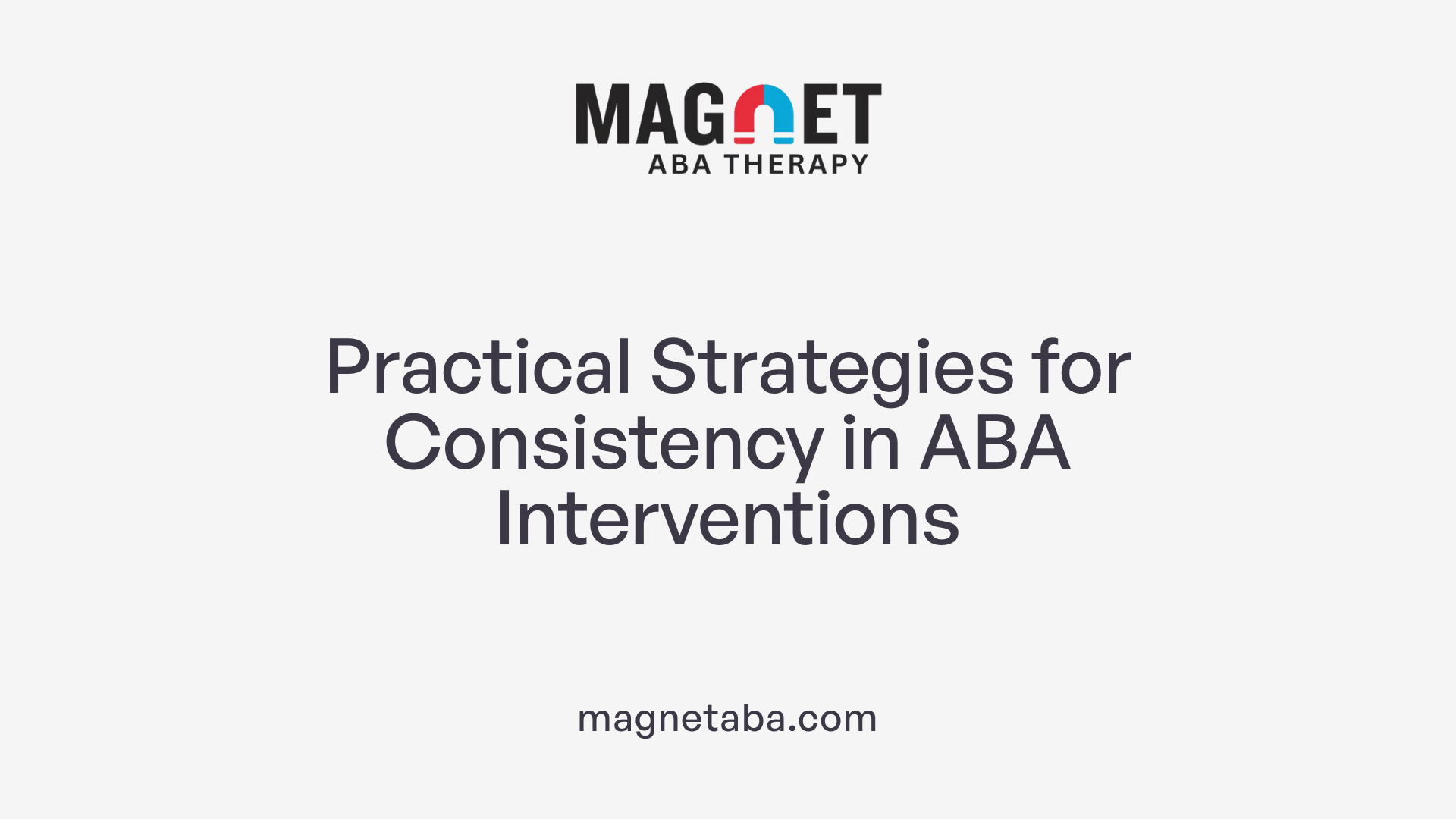 MAGNET
ABA THERAPY

Practical Strategies for Consistency in ABA Interventions

magnetaba.com